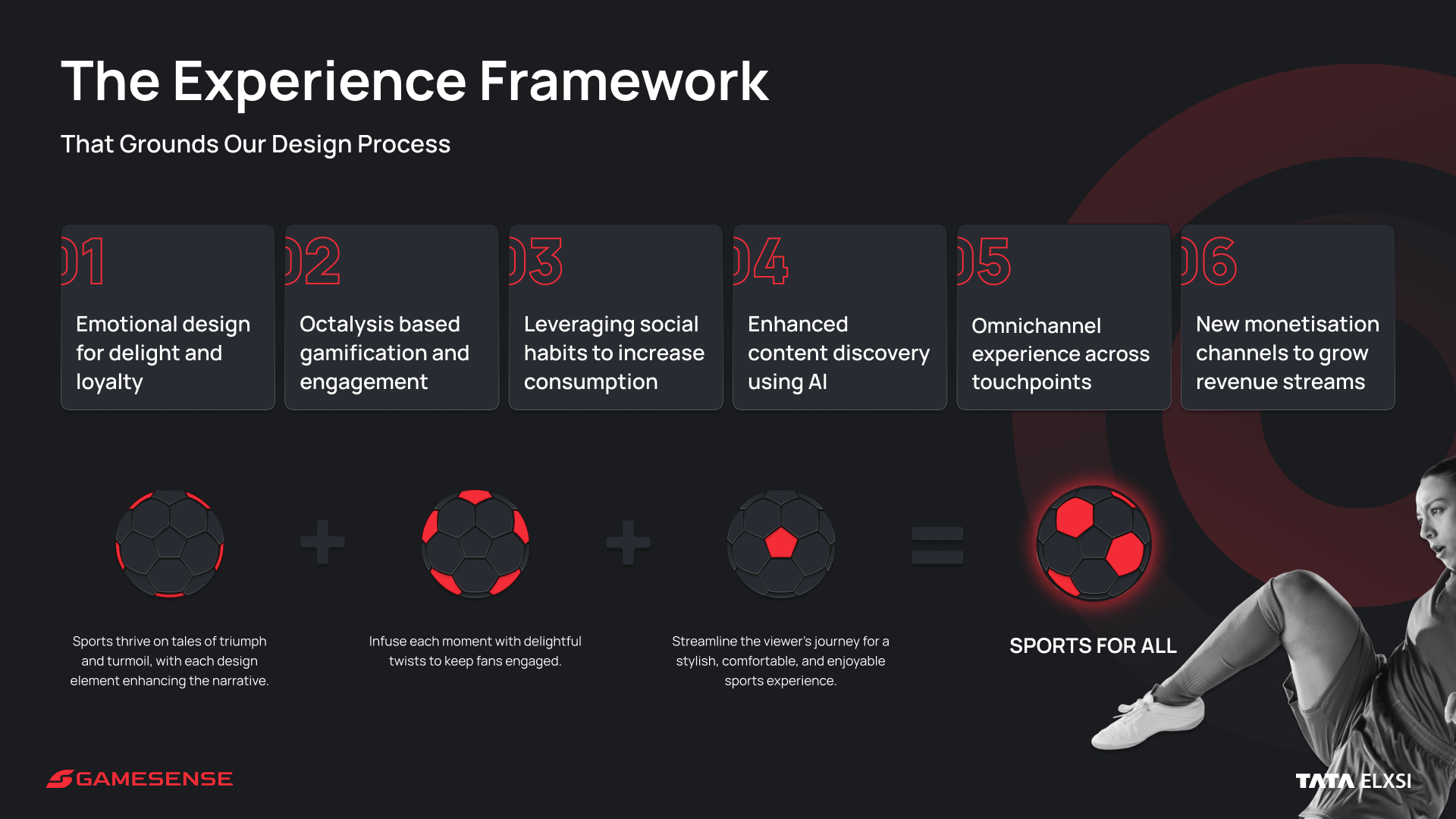 The Experience Framework

That Grounds Our Design Process

01
Emotional design for delight and loyalty

02
Octalysis based gamification and engagement

03
Leveraging social habits to increase consumption

04
Enhanced content discovery using AI

05
Omnichannel experience across touchpoints

06
New monetisation channels to grow revenue streams

Sports thrive on tales of triumph and turmoil, with each design element enhancing the narrative.

Infuse each moment with delightful twists to keep fans engaged.

Streamline the viewer's journey for a stylish, comfortable, and enjoyable sports experience.

SPORTS FOR ALL

GAMESENSE

TATA ELXSI